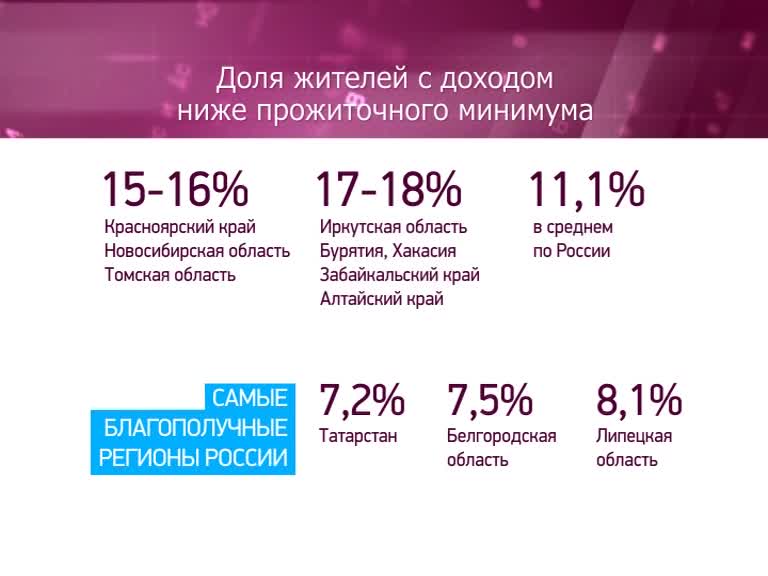 Доля жителей с доходом ниже прожиточного минимума

15-16%
Красноярский край
Новосибирская область
Томская область

17-18%
Иркутская область
Бурятия, Хакасия
Забайкальский край
Алтайский край

11,1%
в среднем по России

САМЫЕ БЛАГОПОЛУЧНЫЕ РЕГИОНЫ РОССИИ

7,2%
Татарстан

7,5%
Белгородская область

8,1%
Липецкая область